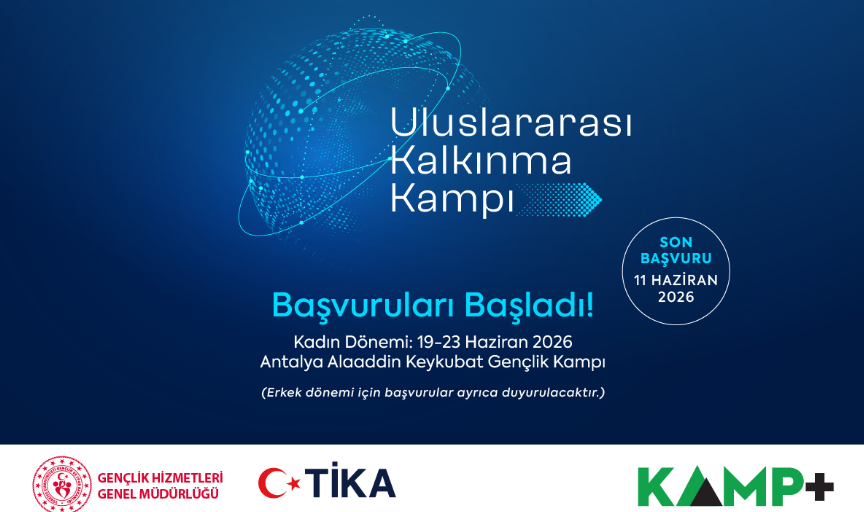 Uluslararası Kalkınma Kampı

SON BAŞVURU
11 HAZİRAN 2026

Başvuruları Başladı!

Kadın Dönemi: 19-23 Haziran 2026
Antalya Alaaddin Keykubat Gençlik Kampı

(Erkek dönemi için başvurular ayrıca duyurulacaktır.)

GENÇLİK HİZMETLERİ GENEL MÜDÜRLÜĞÜ

TİKA

KAMP+